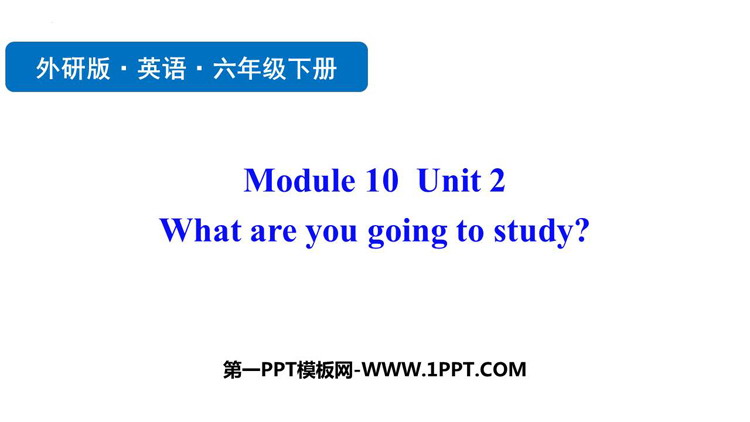 外研版 · 英语 · 六年级下册

Module 10 Unit 2
What are you going to study?

第一PPT模板网-WWW.1PPT.COM